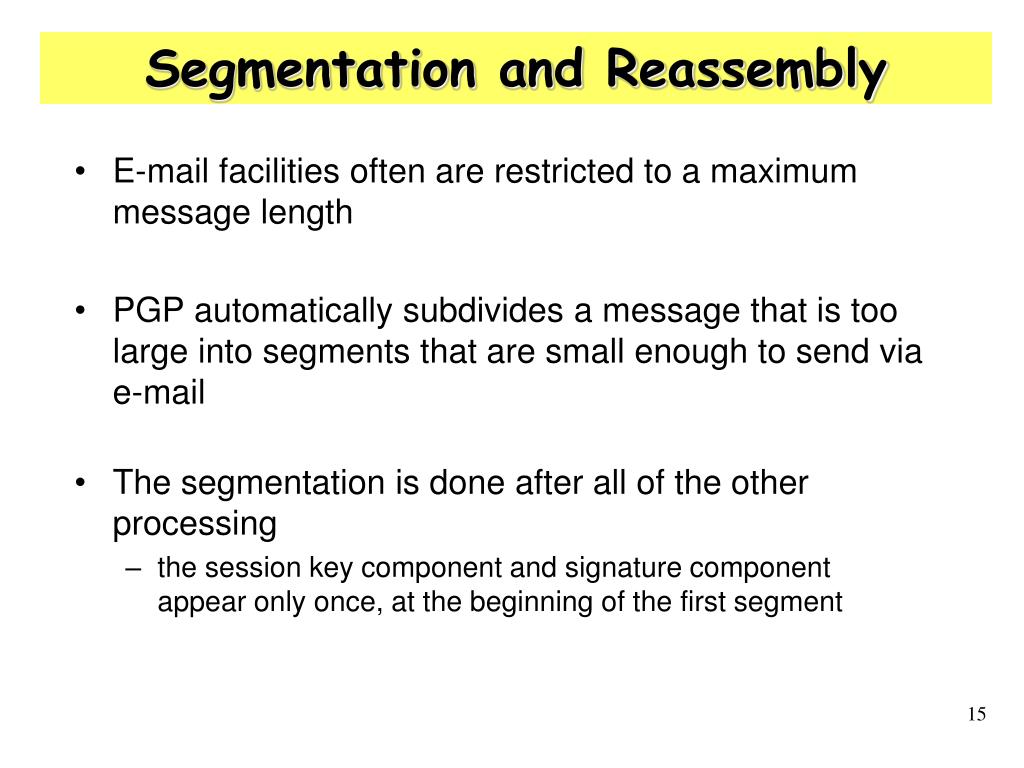 Segmentation and Reassembly

• E-mail facilities often are restricted to a maximum message length

• PGP automatically subdivides a message that is too large into segments that are small enough to send via e-mail

• The segmentation is done after all of the other processing
– the session key component and signature component appear only once, at the beginning of the first segment

15